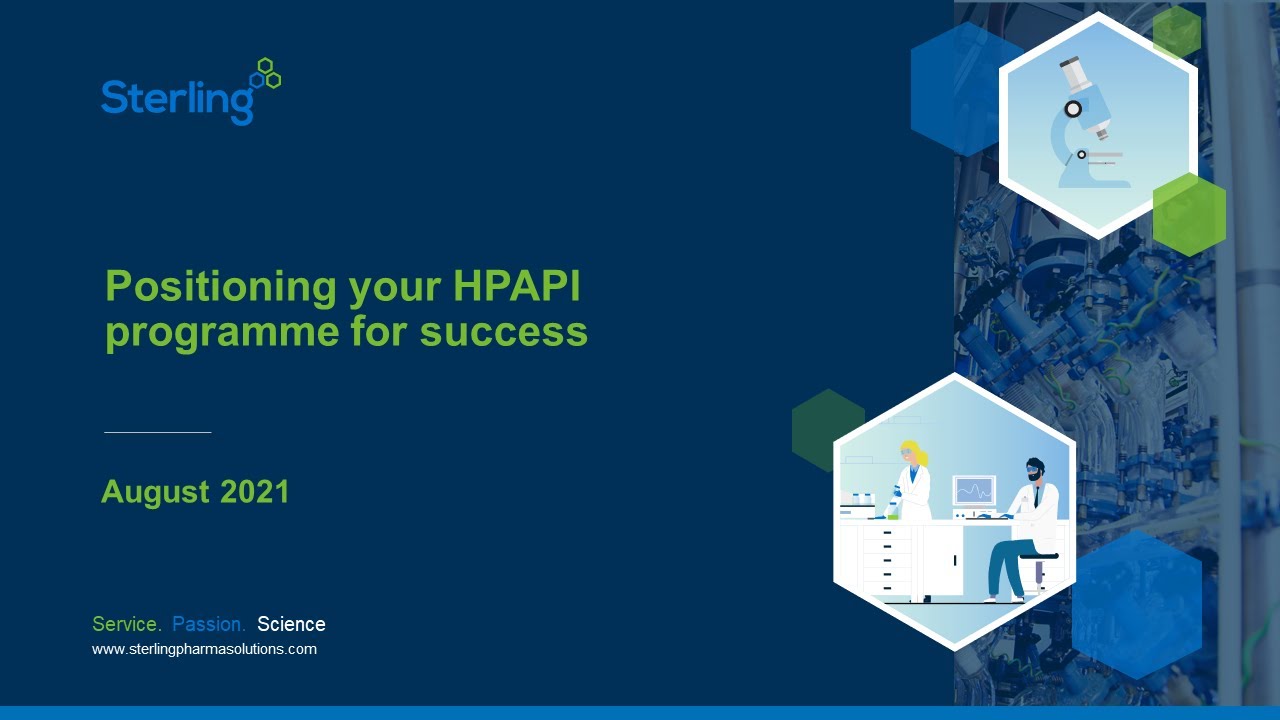 Sterling

Positioning your HPAPI programme for success

August 2021

Service. Passion. Science
www.sterlingpharmasolutions.com